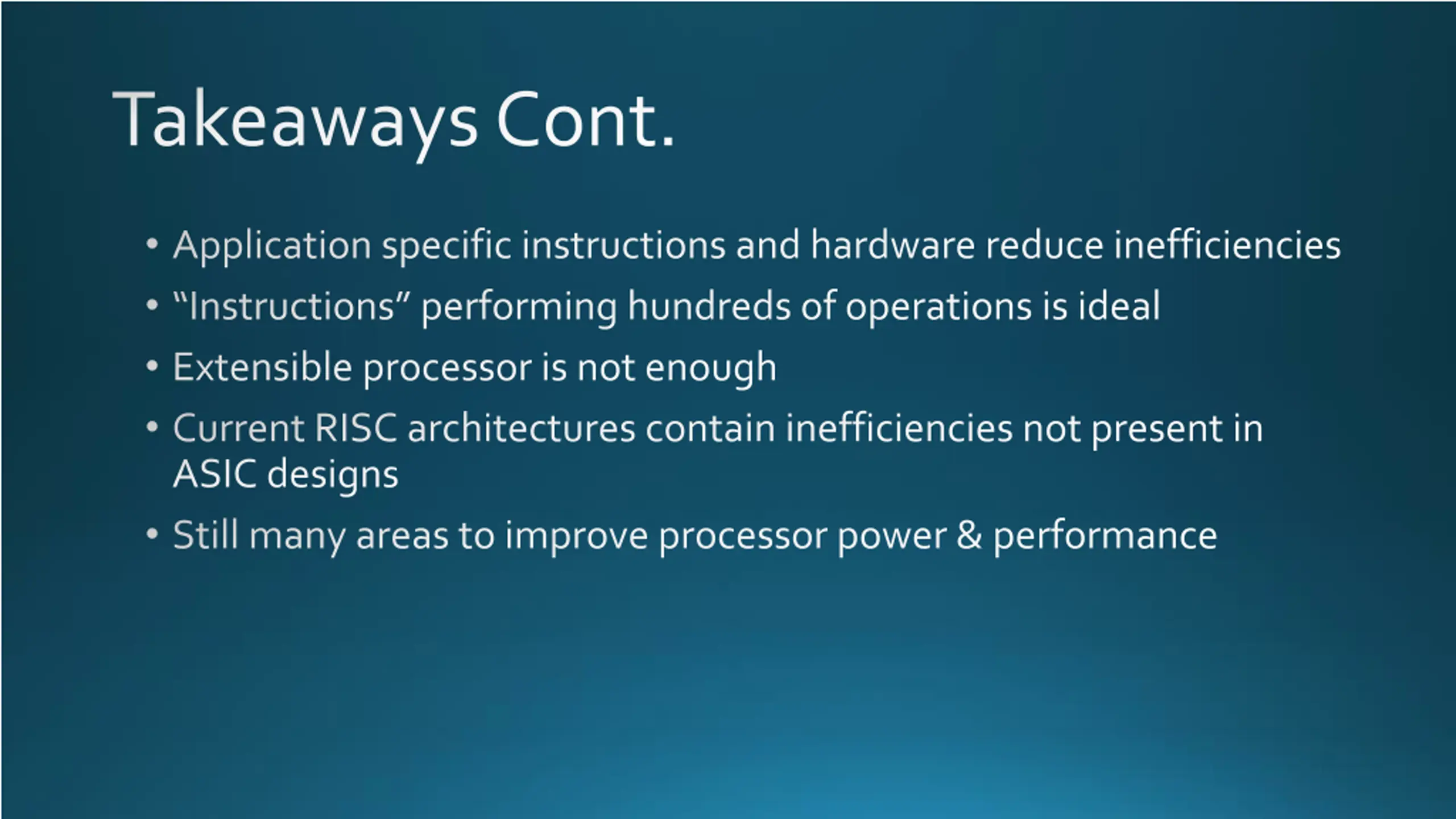 Takeaways Cont.

• Application specific instructions and hardware reduce inefficiencies
• “Instructions” performing hundreds of operations is ideal
• Extensible processor is not enough
• Current RISC architectures contain inefficiencies not present in ASIC designs
• Still many areas to improve processor power & performance